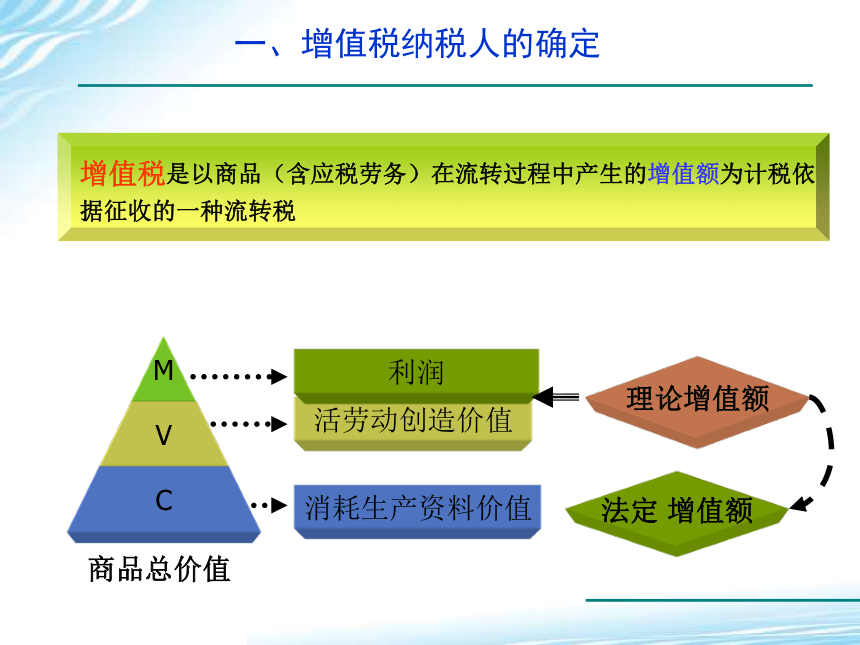 一、增值税纳税人的确定

增值税是以商品（含应税劳务）在流转过程中产生的增值额为计税依据征收的一种流转税

M
V
C
商品总价值

利润
活劳动创造价值
消耗生产资料价值

理论增值额
法定 增值额